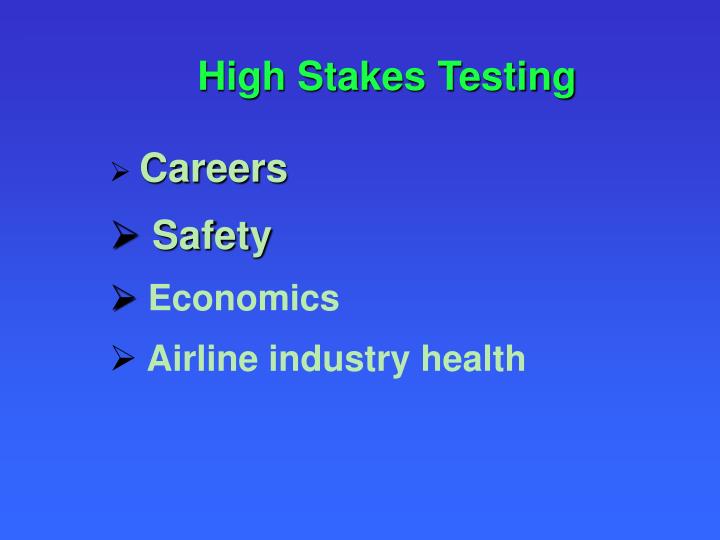 High Stakes Testing

➢ Careers

➢ Safety

➢ Economics

➢ Airline industry health